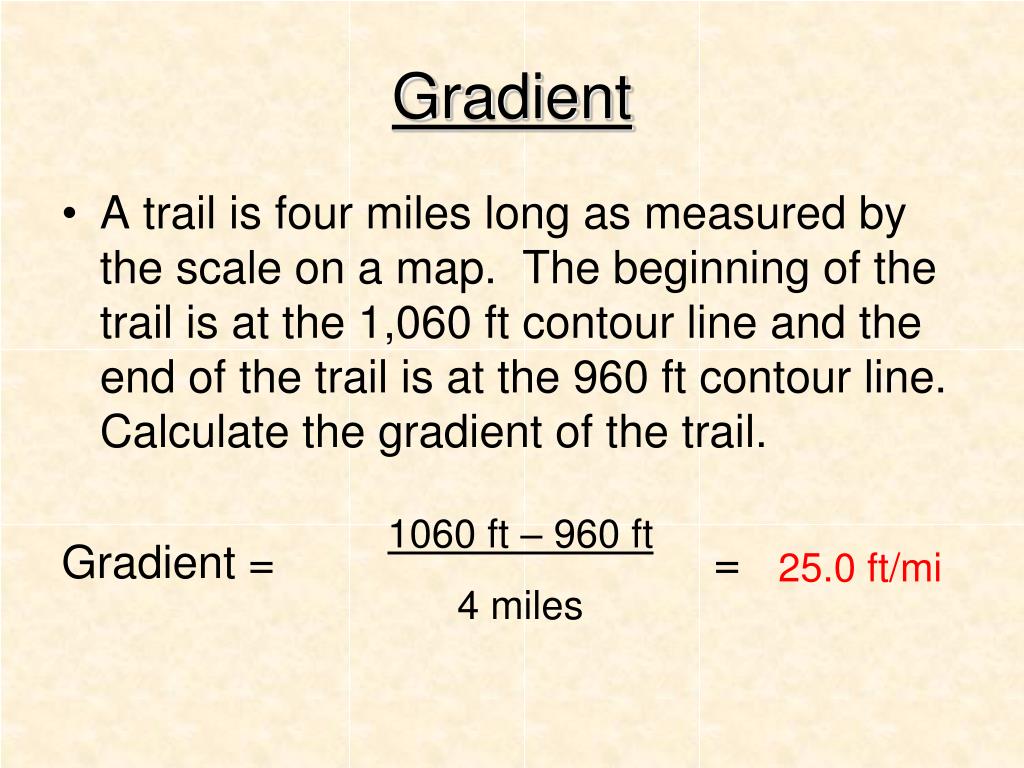 Gradient

• A trail is four miles long as measured by the scale on a map. The beginning of the trail is at the 1,060 ft contour line and the end of the trail is at the 960 ft contour line. Calculate the gradient of the trail.

Gradient = $\frac{1060 \text{ ft} – 960 \text{ ft}}{4 \text{ miles}}$ = 25.0 ft/mi